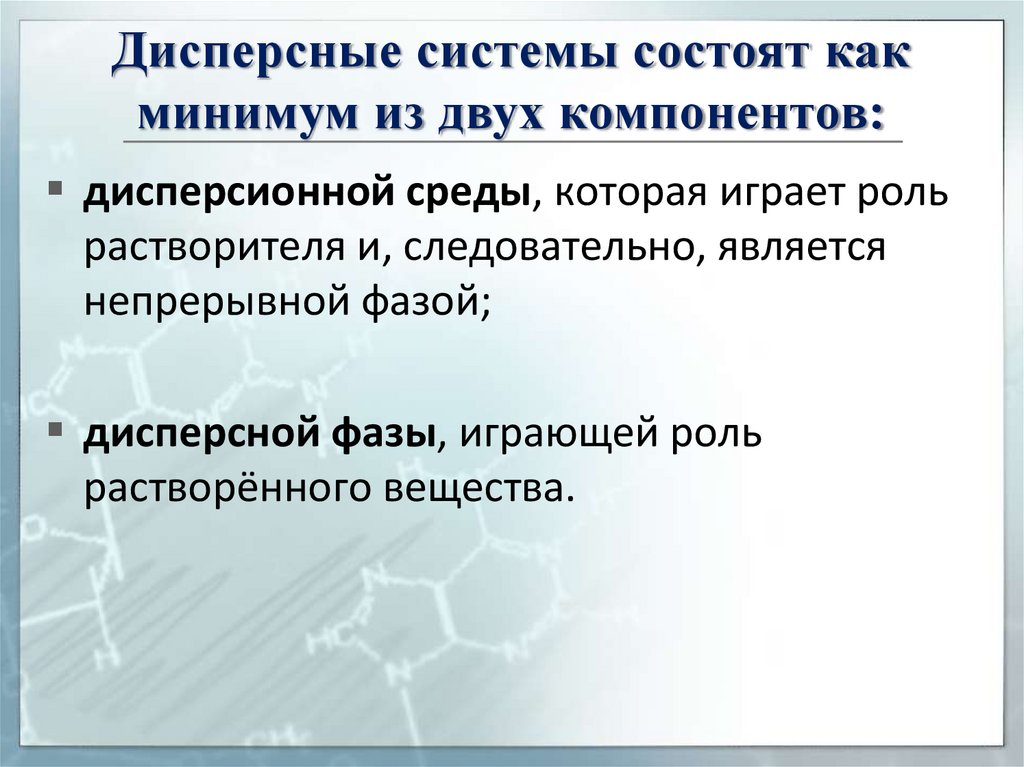 Дисперсные системы состоят как минимум из двух компонентов:

▪ дисперсионной среды, которая играет роль растворителя и, следовательно, является непрерывной фазой;

▪ дисперсной фазы, играющей роль растворённого вещества.